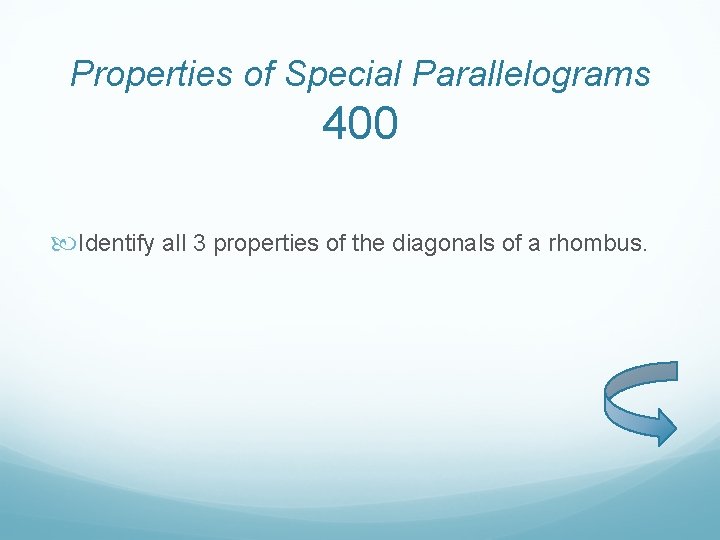 Properties of Special Parallelograms
400

Identify all 3 properties of the diagonals of a rhombus.